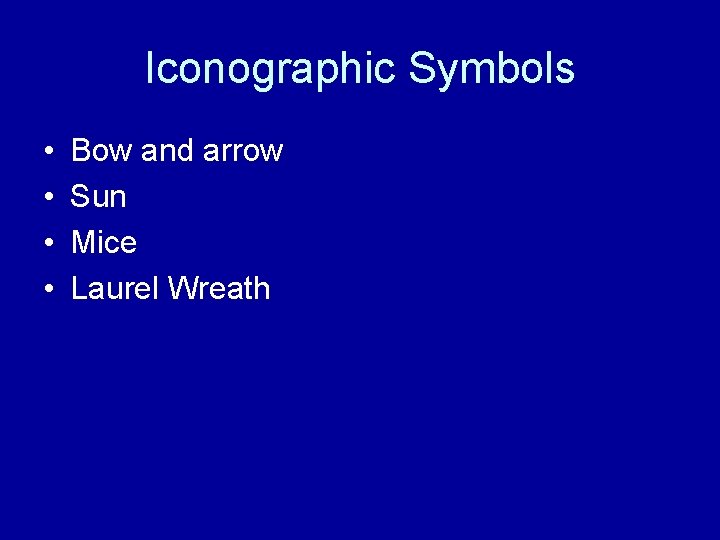 Iconographic Symbols

• Bow and arrow
• Sun
• Mice
• Laurel Wreath